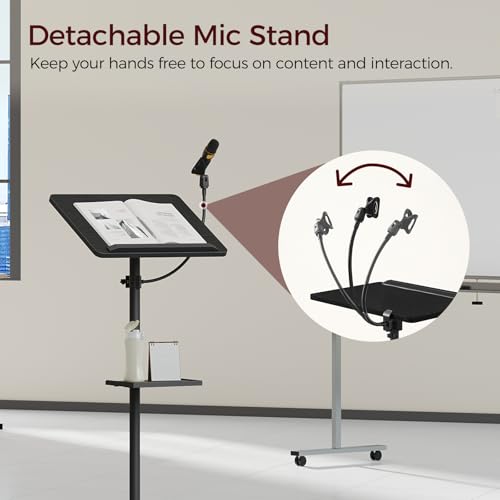 Detachable Mic Stand
Keep your hands free to focus on content and interaction.